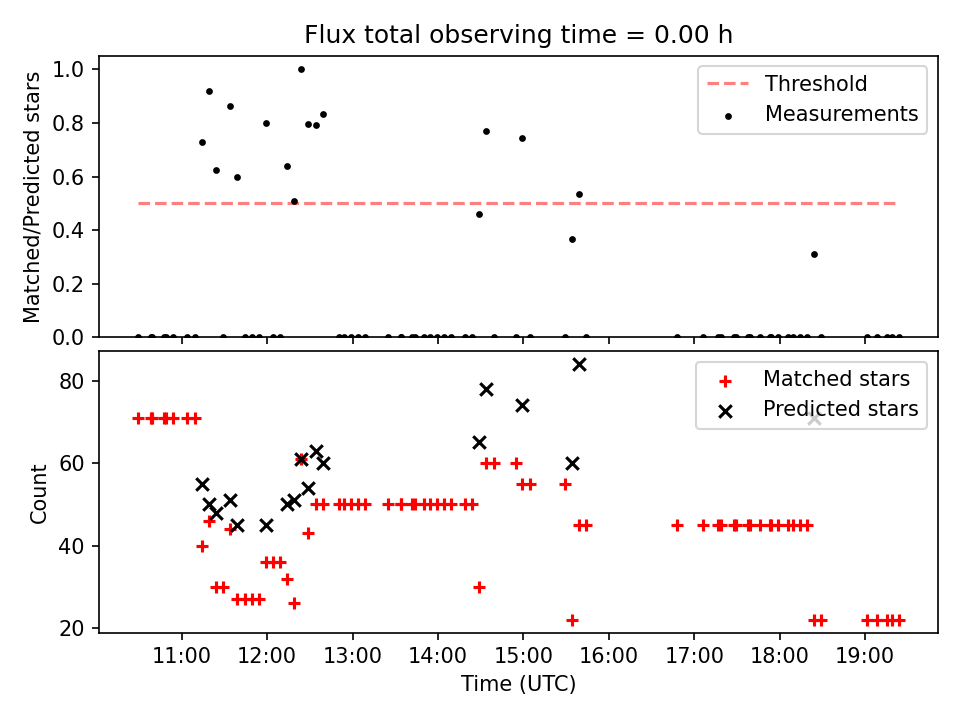 Flux total observing time = 0.00 h

Matched/Predicted stars

1.0
0.8
0.6
0.4
0.2
0.0

Threshold
Measurements

Count

80
60
40
20

Matched stars
Predicted stars

11:00 12:00 13:00 14:00 15:00 16:00 17:00 18:00 19:00

Time (UTC)